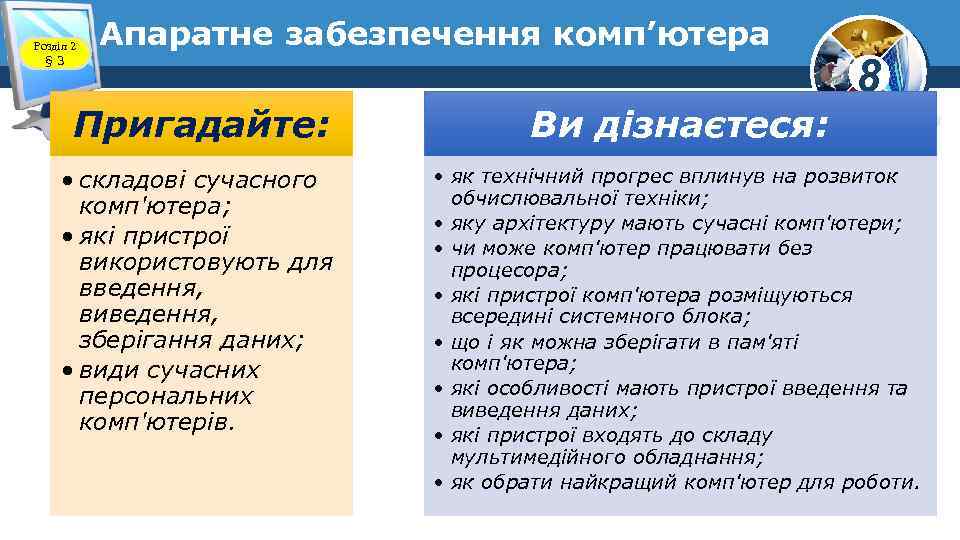 Розділ 2
§ 3

Апаратне забезпечення комп’ютера

8

Пригадайте:

• складові сучасного комп'ютера;
• які пристрої використовують для введення, виведення, зберігання даних;
• види сучасних персональних комп'ютерів.

Ви дізнаєтеся:

• як технічний прогрес вплинув на розвиток обчислювальної техніки;
• яку архітектуру мають сучасні комп'ютери;
• чи може комп'ютер працювати без процесора;
• які пристрої комп'ютера розміщуються всередині системного блока;
• що і як можна зберігати в пам'яті комп'ютера;
• які особливості мають пристрої введення та виведення даних;
• які пристрої входять до складу мультимедійного обладнання;
• як обрати найкращий комп'ютер для роботи.